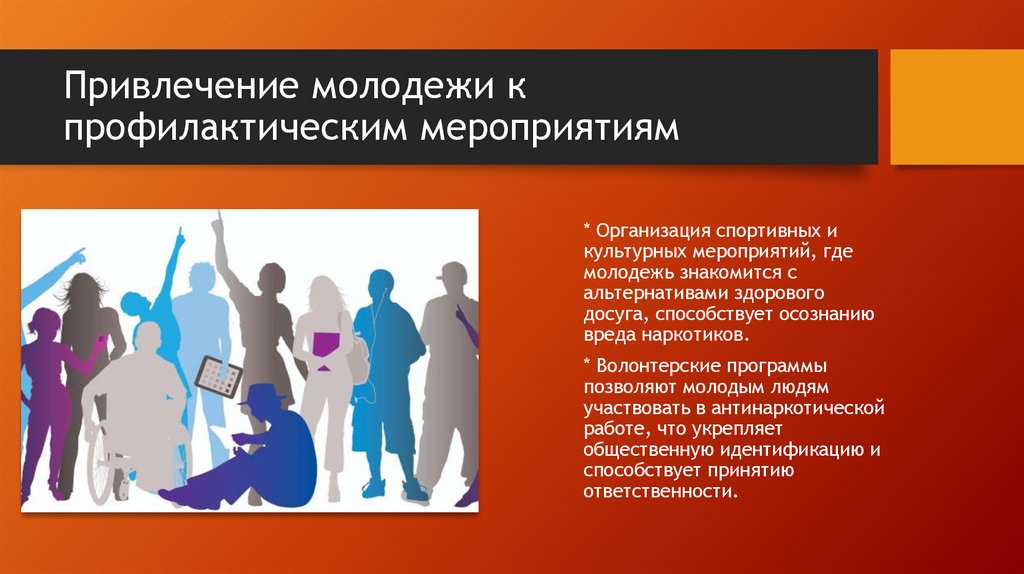 Привлечение молодежи к профилактическим мероприятиям

* Организация спортивных и культурных мероприятий, где молодежь знакомится с альтернативами здорового досуга, способствует осознанию вреда наркотиков.

* Волонтерские программы позволяют молодым людям участвовать в антинаркотической работе, что укрепляет общественную идентификацию и способствует принятию ответственности.